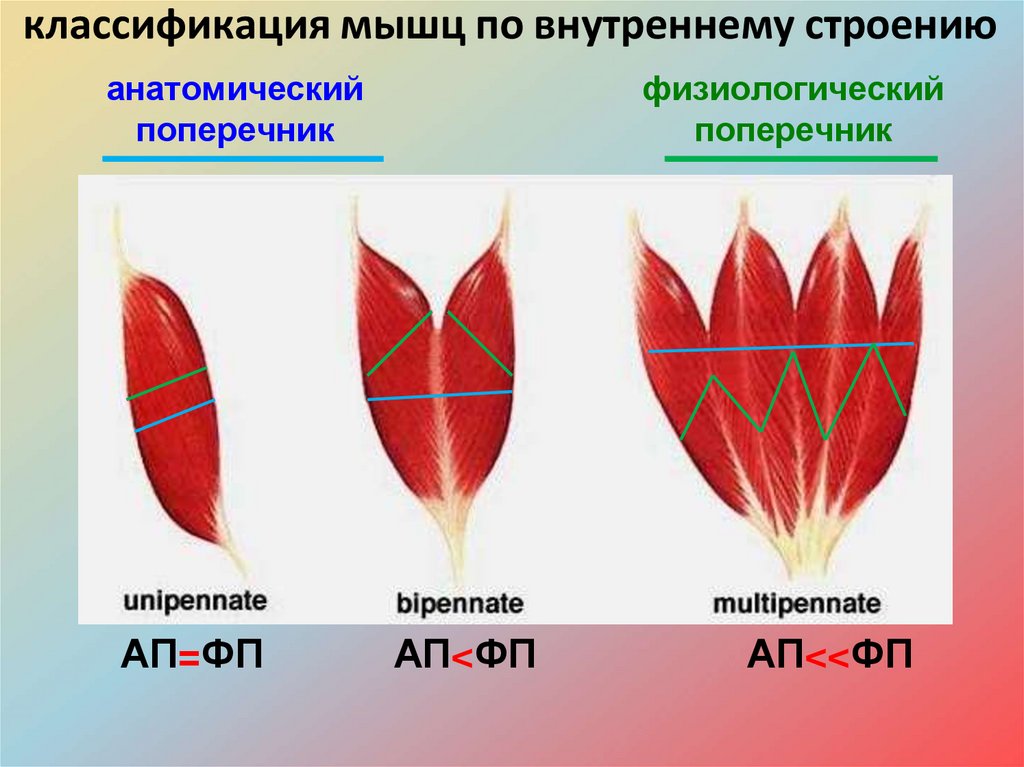 классификация мышц по внутреннему строению

анатомический поперечник

физиологический поперечник

unipennate

bipennate

multipennate

АП=ФП

АП<ФП

АП<<ФП